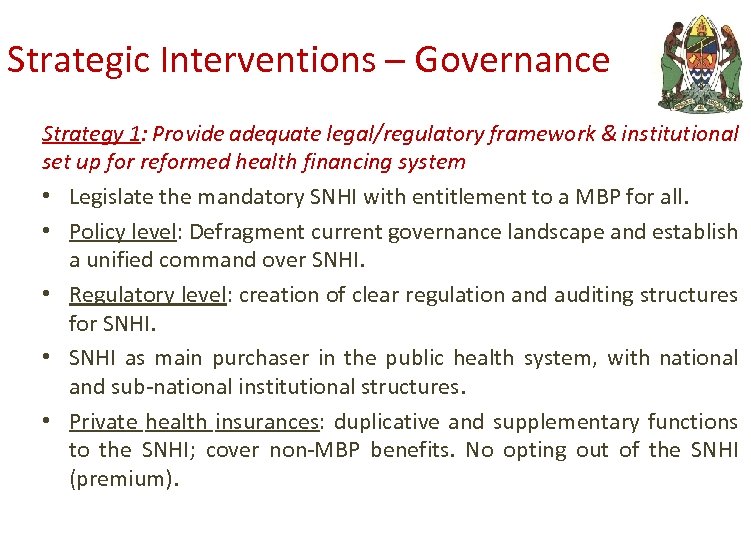 Strategic Interventions – Governance

Strategy 1: Provide adequate legal/regulatory framework & institutional set up for reformed health financing system

• Legislate the mandatory SNHI with entitlement to a MBP for all.
• Policy level: Defragment current governance landscape and establish a unified command over SNHI.
• Regulatory level: creation of clear regulation and auditing structures for SNHI.
• SNHI as main purchaser in the public health system, with national and sub-national institutional structures.
• Private health insurances: duplicative and supplementary functions to the SNHI; cover non-MBP benefits. No opting out of the SNHI (premium).